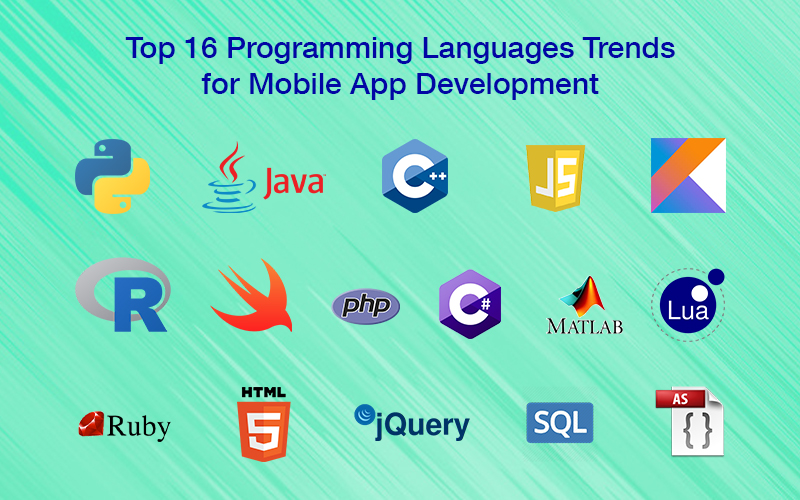 Top 16 Programming Languages Trends for Mobile App Development

Java

C++

JS

R

php

C#

MATLAB

Lua

Ruby

HTML 5

jQuery

SQL

AS
{ }